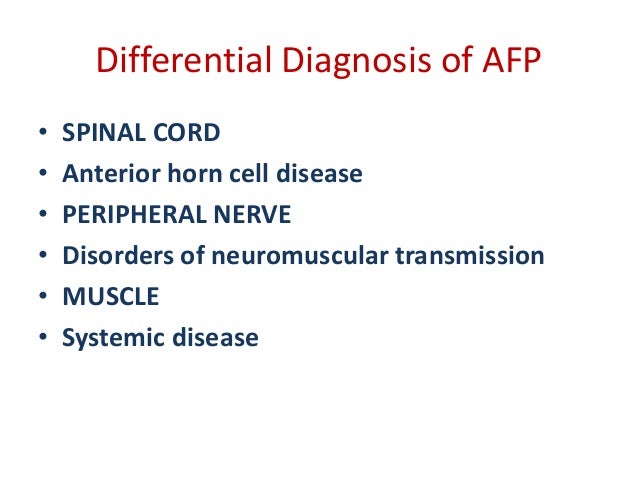 Differential Diagnosis of AFP

• SPINAL CORD
• Anterior horn cell disease
• PERIPHERAL NERVE
• Disorders of neuromuscular transmission
• MUSCLE
• Systemic disease